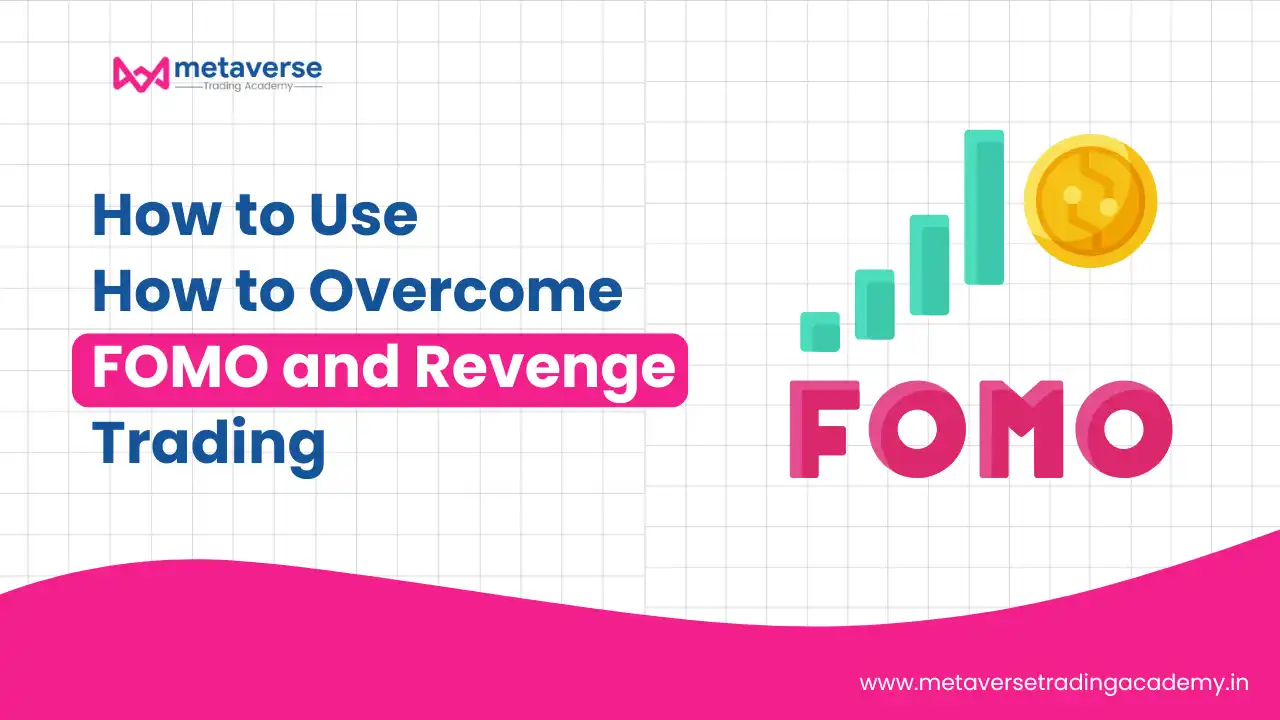 metaverse
Trading Academy

How to Use
How to Overcome
FOMO and Revenge
Trading

FOMO

www.metaversetradingacademy.in